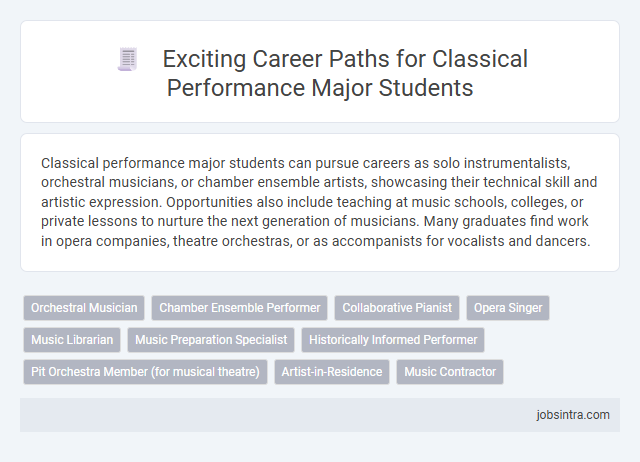 Exciting Career Paths for Classical Performance Major Students

Classical performance major students can pursue careers as solo instrumentalists, orchestral musicians, or chamber ensemble artists, showcasing their technical skill and artistic expression. Opportunities also include teaching at music schools, colleges, or private lessons to nurture the next generation of musicians. Many graduates find work in opera companies, theatre orchestras, or as accompanists for vocalists and dancers.

Orchestral Musician
Chamber Ensemble Performer
Collaborative Pianist
Opera Singer
Music Librarian
Music Preparation Specialist
Historically Informed Performer
Pit Orchestra Member (for musical theatre)
Artist-in-Residence
Music Contractor

jobsintra.com